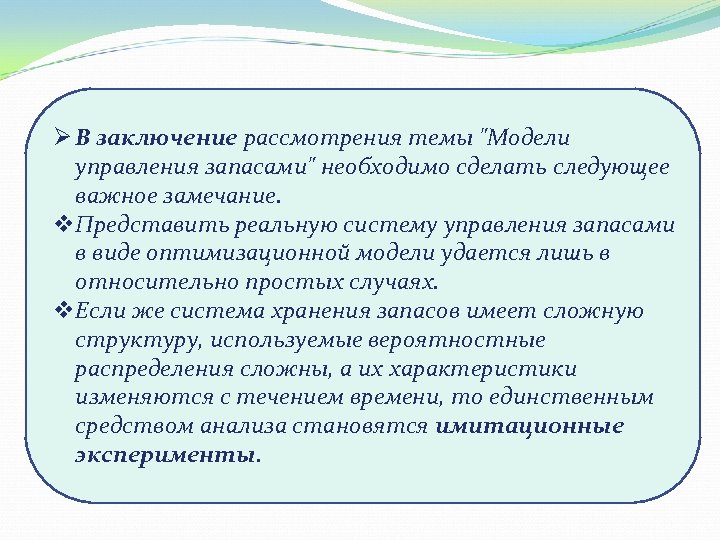 ➢ В заключение рассмотрения темы "Модели управления запасами" необходимо сделать следующее важное замечание.

❖ Представить реальную систему управления запасами в виде оптимизационной модели удается лишь в относительно простых случаях.

❖ Если же система хранения запасов имеет сложную структуру, используемые вероятностные распределения сложны, а их характеристики изменяются с течением времени, то единственным средством анализа становятся имитационные эксперименты.